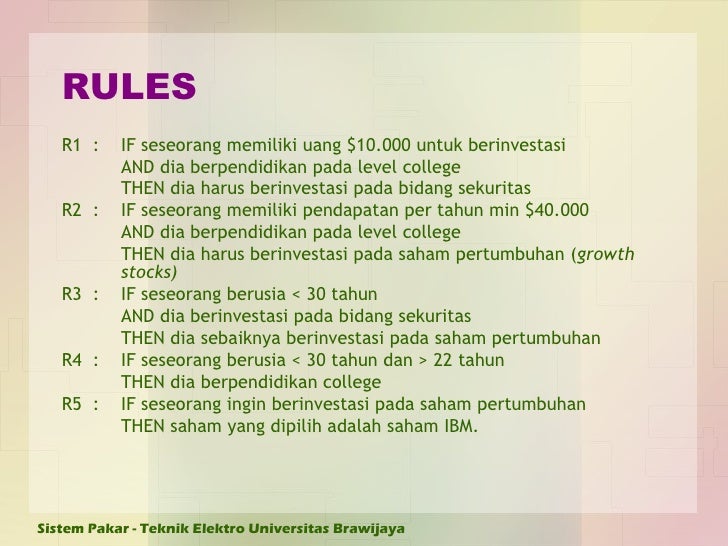 RULES

R1 : IF seseorang memiliki uang \$10.000 untuk berinvestasi
AND dia berpendidikan pada level college
THEN dia harus berinvestasi pada bidang sekuritas

R2 : IF seseorang memiliki pendapatan per tahun min \$40.000
AND dia berpendidikan pada level college
THEN dia harus berinvestasi pada saham pertumbuhan (growth stocks)

R3 : IF seseorang berusia < 30 tahun
AND dia berinvestasi pada bidang sekuritas
THEN dia sebaiknya berinvestasi pada saham pertumbuhan

R4 : IF seseorang berusia < 30 tahun dan > 22 tahun
THEN dia berpendidikan college

R5 : IF seseorang ingin berinvestasi pada saham pertumbuhan
THEN saham yang dipilih adalah saham IBM.

Sistem Pakar - Teknik Elektro Universitas Brawijaya